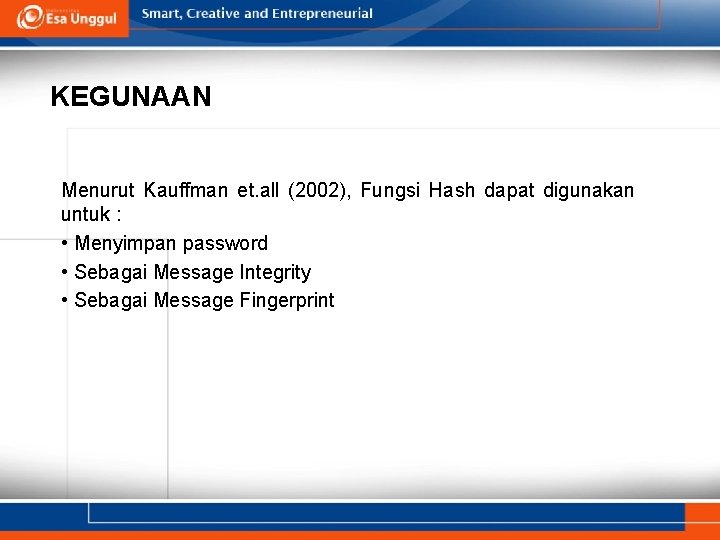 Esa Unggul

Smart, Creative and Entrepreneurial

KEGUNAAN

Menurut Kauffman et.all (2002), Fungsi Hash dapat digunakan untuk :

• Menyimpan password
• Sebagai Message Integrity
• Sebagai Message Fingerprint